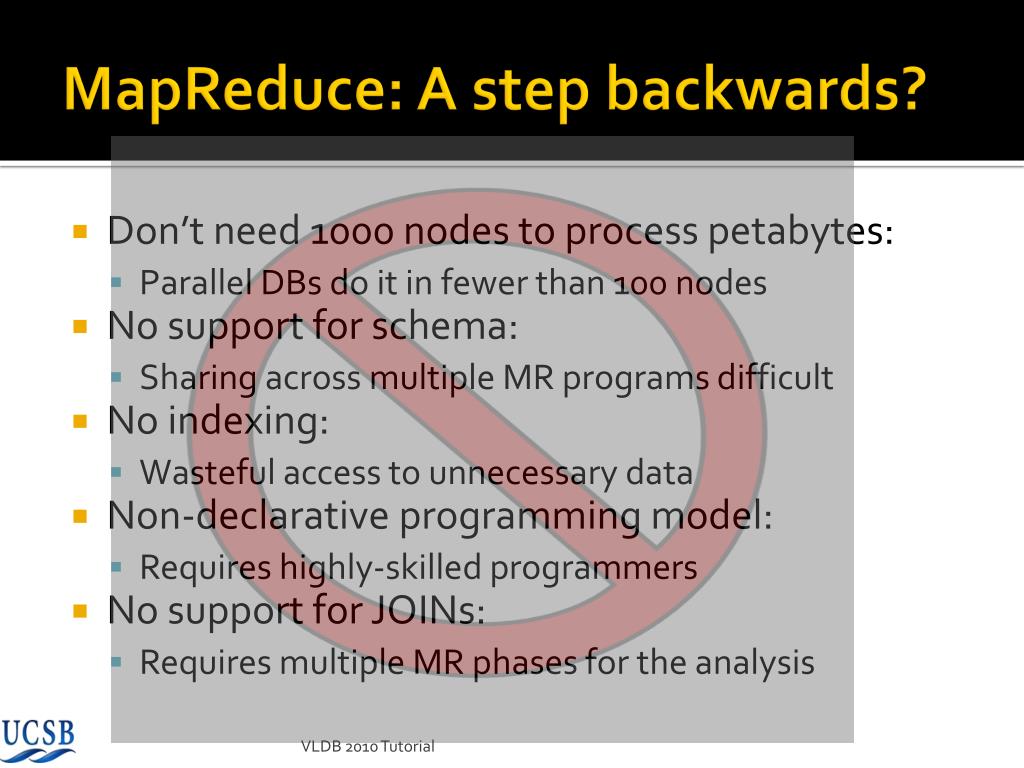 MapReduce: A step backwards?

Don't need 1000 nodes to process petabytes:
Parallel DBs do it in fewer than 100 nodes
No support for schema:
Sharing across multiple MR programs difficult
No indexing:
Wasteful access to unnecessary data
Non-declarative programming model:
Requires highly-skilled programmers
No support for JOINs:
Requires multiple MR phases for the analysis

UCSB

VLDB 2010 Tutorial